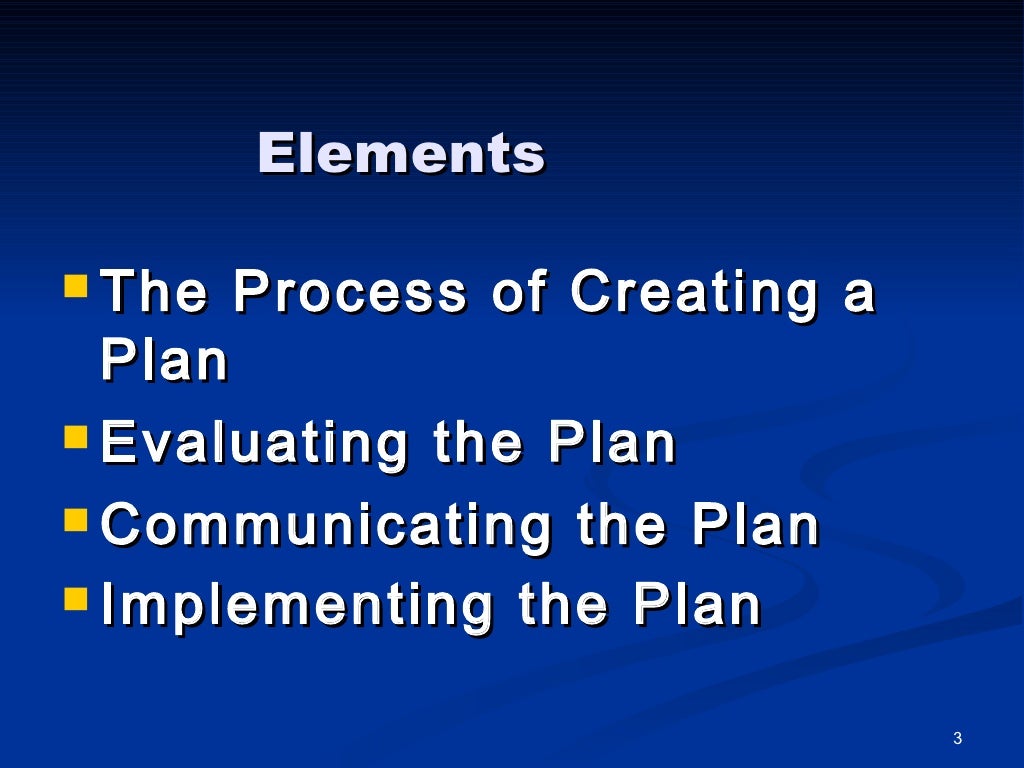 Elements

- The Process of Creating a Plan
- Evaluating the Plan
- Communicating the Plan
- Implementing the Plan

3